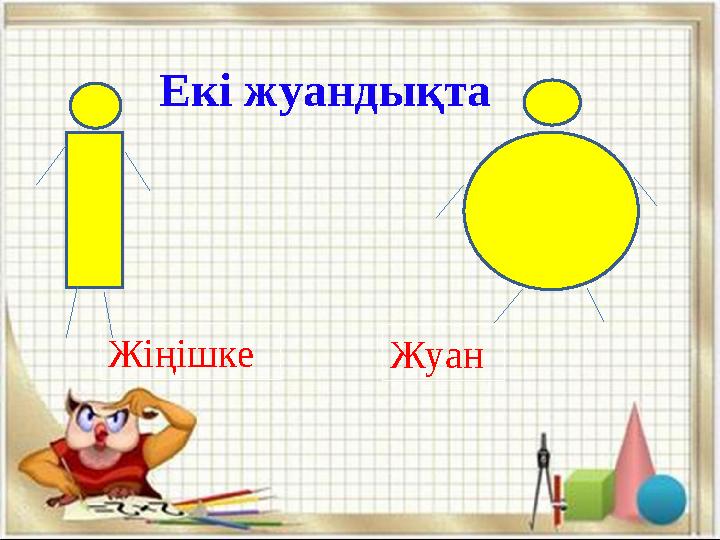 Екі жуандықта

Жіңішке

Жуан